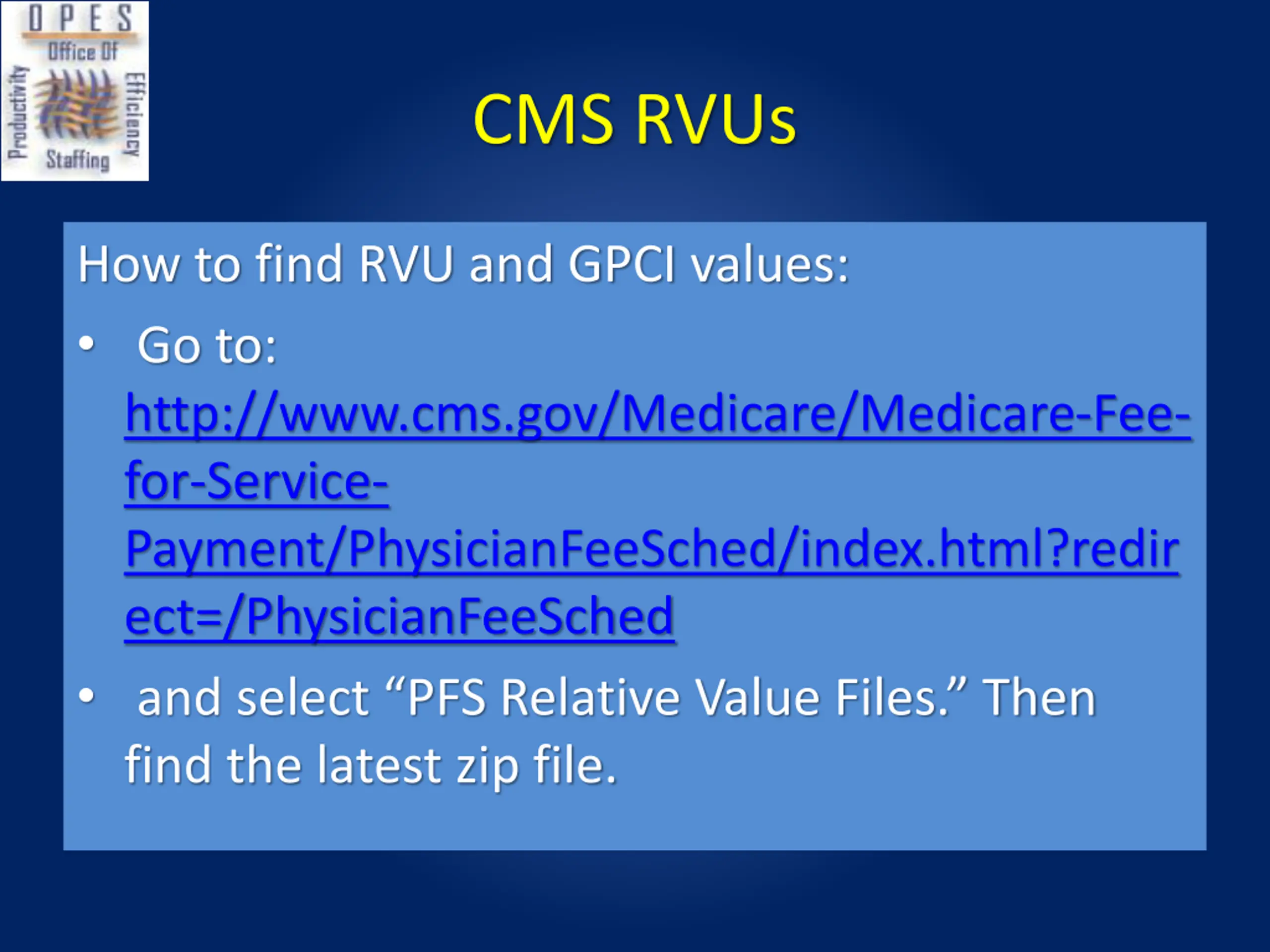 OPES
Office Of
Productivity
Efficiency
Staffing

CMS RVUs

How to find RVU and GPCI values:

• Go to: http://www.cms.gov/Medicare/Medicare-Fee-for-Service-Payment/PhysicianFeeSched/index.html?redirect=/PhysicianFeeSched

• and select “PFS Relative Value Files.” Then find the latest zip file.